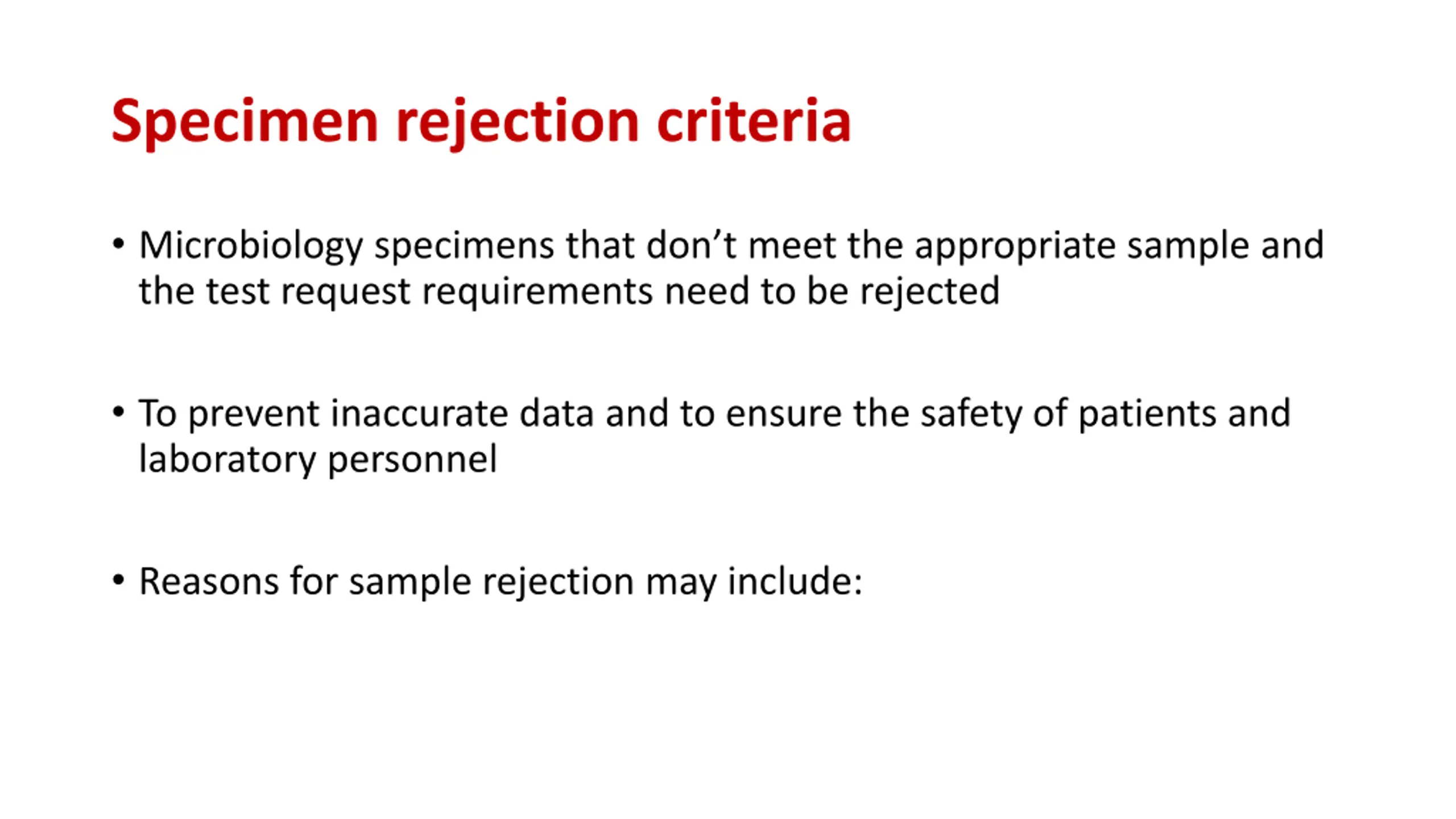 Specimen rejection criteria

• Microbiology specimens that don’t meet the appropriate sample and the test request requirements need to be rejected

• To prevent inaccurate data and to ensure the safety of patients and laboratory personnel

• Reasons for sample rejection may include: